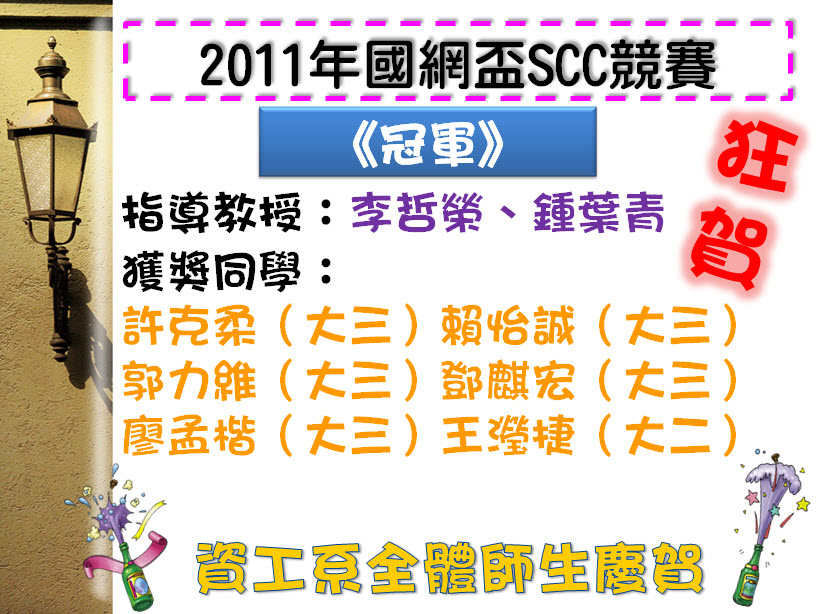 2011年國網盃SCC競賽

《冠軍》

狂賀

指導教授：李哲榮、鍾葉青
獲獎同學：
許克柔（大三）賴怡誠（大三）
郭力維（大三）鄧麒宏（大三）
廖孟楷（大三）王瀅捷（大二）

資工系全體師生慶賀